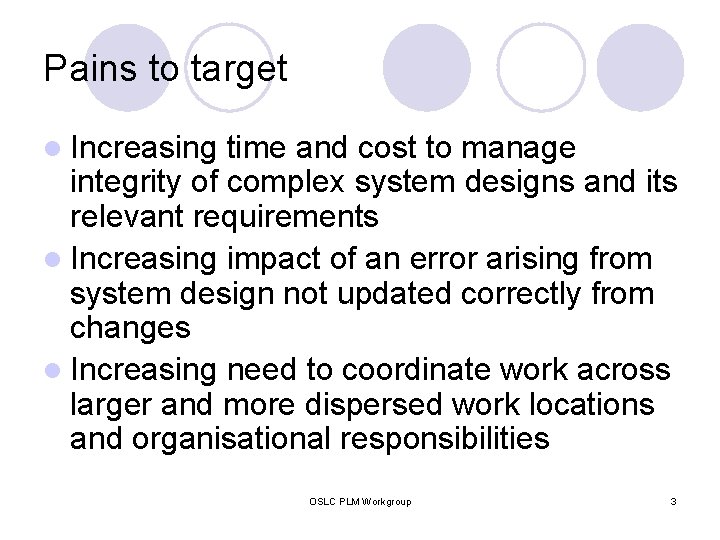 Pains to target

- Increasing time and cost to manage integrity of complex system designs and its relevant requirements
- Increasing impact of an error arising from system design not updated correctly from changes
- Increasing need to coordinate work across larger and more dispersed work locations and organisational responsibilities

OSLC PLM Workgroup

3